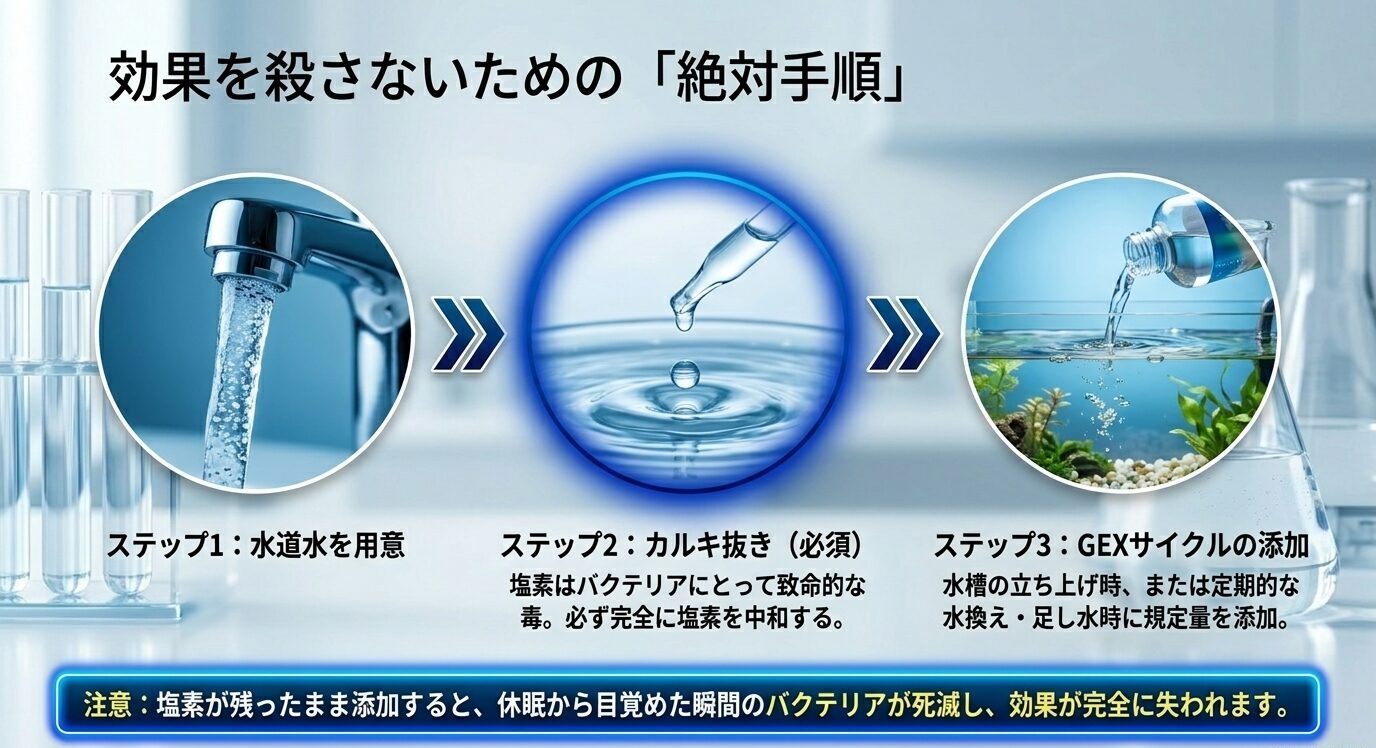 効果を殺さないための「絶対手順」

ステップ1：水道水を用意

ステップ2：カルキ抜き（必須）
塩素はバクテリアにとって致命的な毒。必ず完全に塩素を中和する。

ステップ3：GEXサイクルの添加
水槽の立ち上げ時、または定期的な水換え・足し水時に規定量を添加。

注意：塩素が残ったまま添加すると、休眠から目覚めた瞬間のバクテリアが死滅し、効果が完全に失われます。